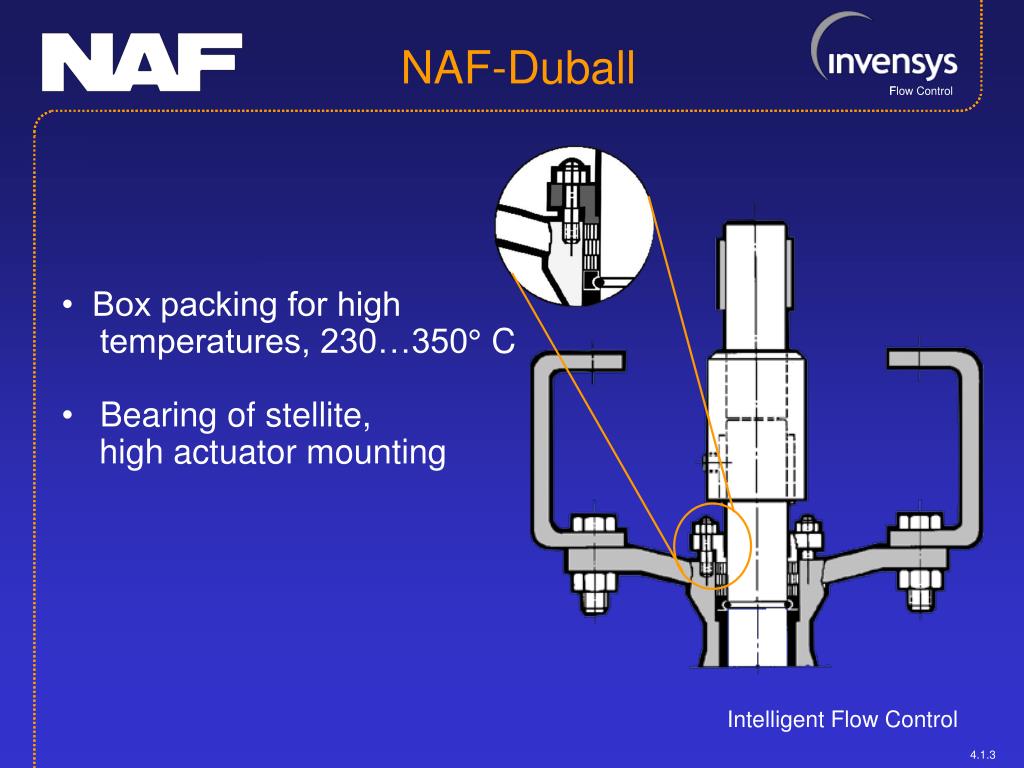 NAF

NAF-Duball

invensys
Flow Control

• Box packing for high temperatures, 230…350° C

• Bearing of stellite, high actuator mounting

Intelligent Flow Control

4.1.3